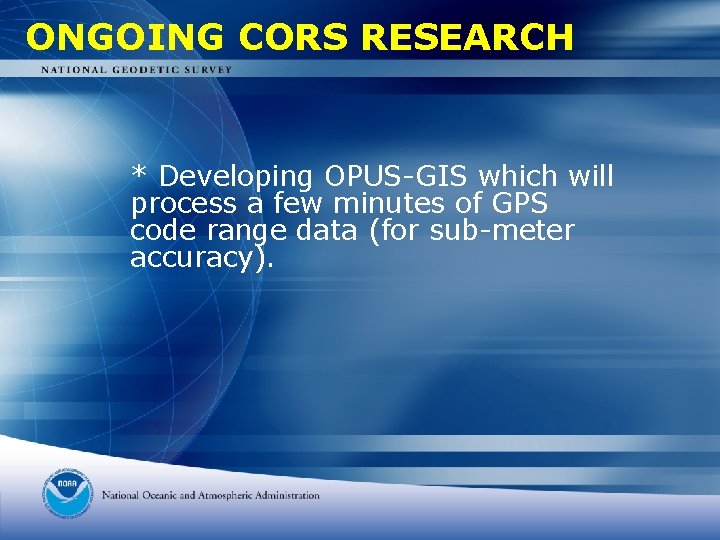 ONGOING CORS RESEARCH

NATIONAL GEODETIC SURVEY

* Developing OPUS-GIS which will process a few minutes of GPS code range data (for sub-meter accuracy).

NOAA

National Oceanic and Atmospheric Administration